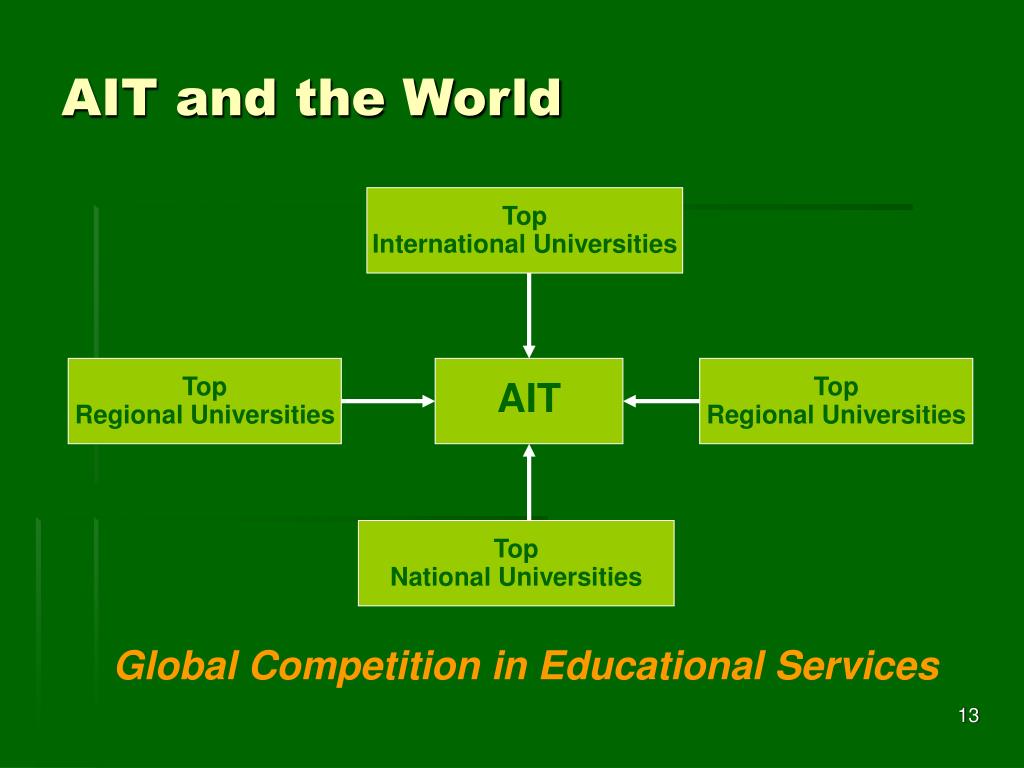 AIT and the World

Top
International Universities

Top
Regional Universities

AIT

Top
Regional Universities

Top
National Universities

Global Competition in Educational Services

13